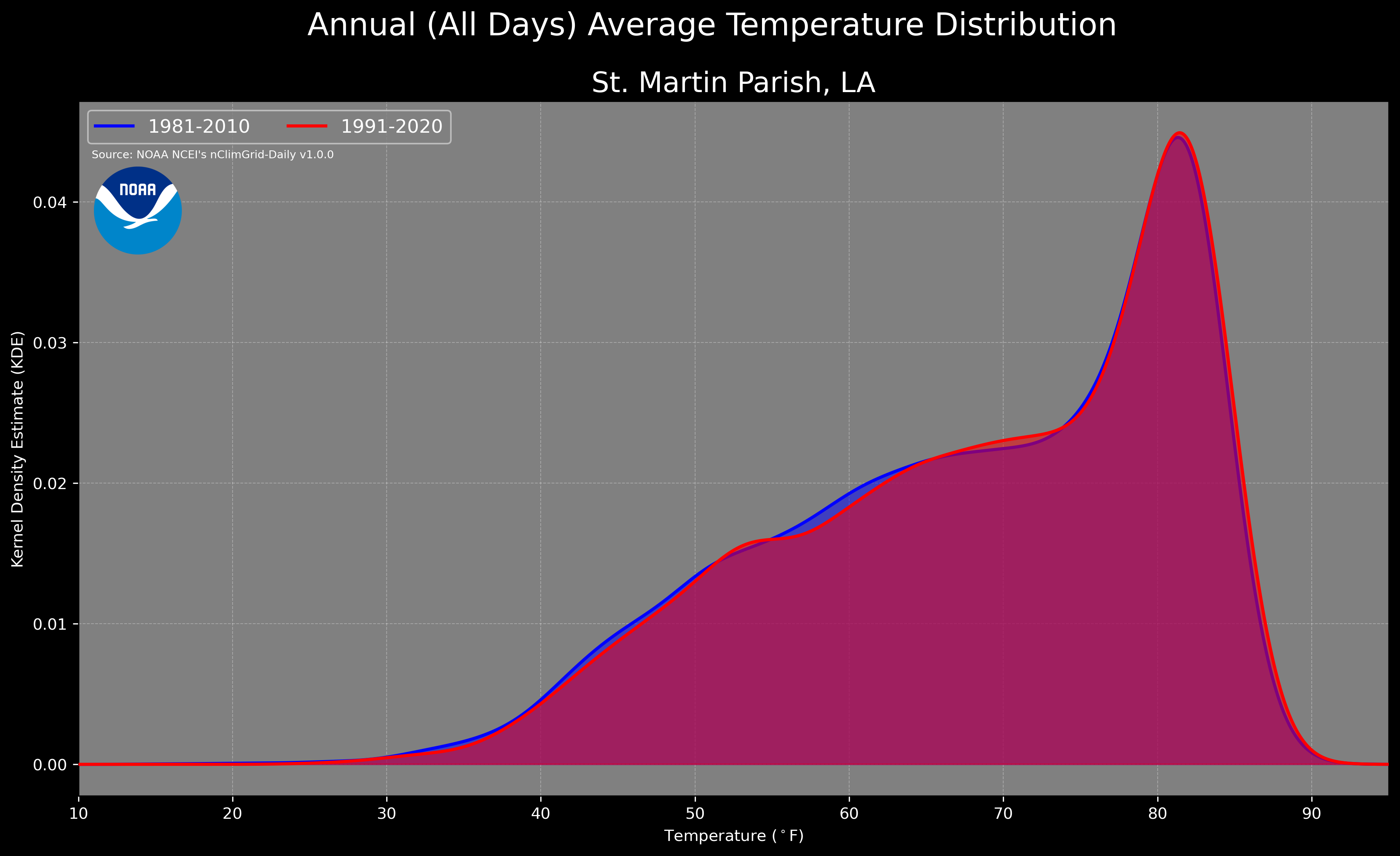 Annual (All Days) Average Temperature Distribution

St. Martin Parish, LA

1981-2010

1991-2020

Source: NOAA NCEI's nClimGrid-Daily v1.0.0

NOAA

Kernel Density Estimate (KDE)

0.04

0.03

0.02

0.01

0.00

10

20

30

40

50

60

70

80

90

Temperature ($^\circ$F)